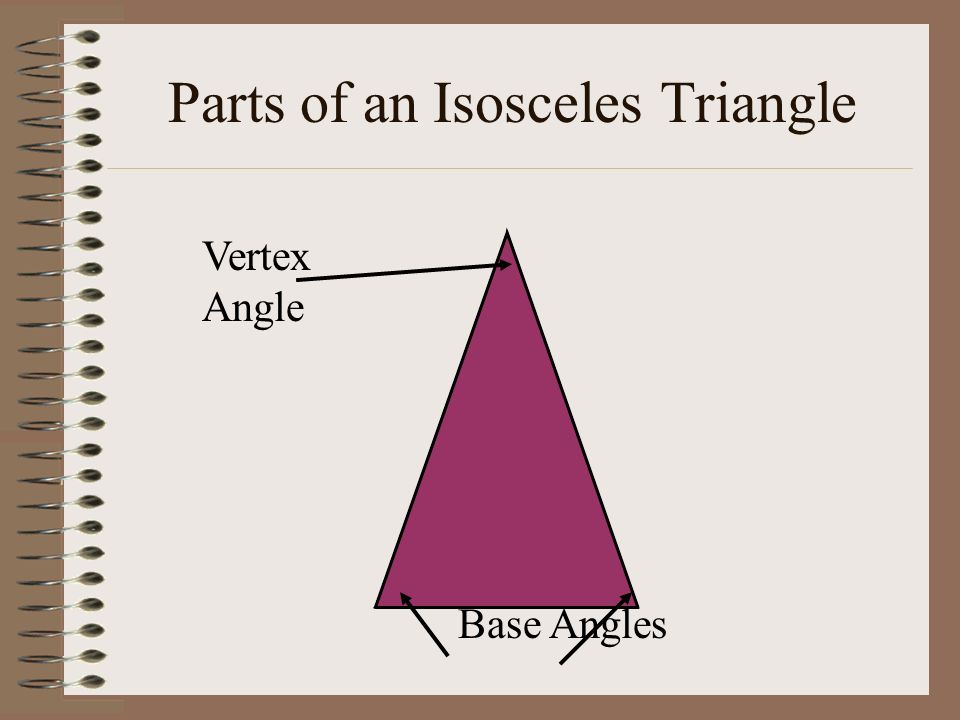 Parts of an Isosceles Triangle

Vertex Angle

Base Angles